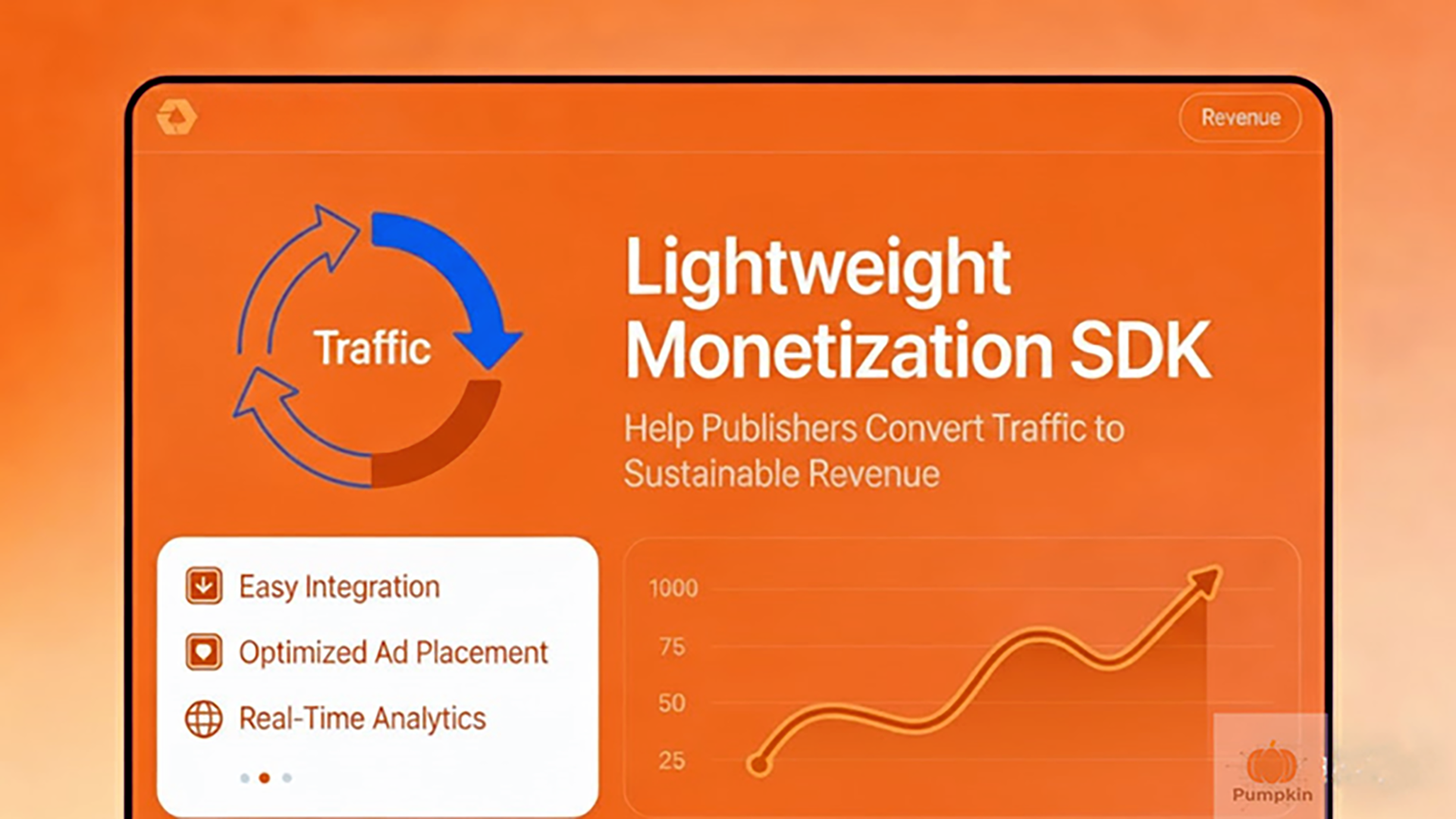 Revenue

Traffic

Lightweight Monetization SDK

Help Publishers Convert Traffic to Sustainable Revenue

Easy Integration

Optimized Ad Placement

Real-Time Analytics

1000
75
50
25

Pumpkin